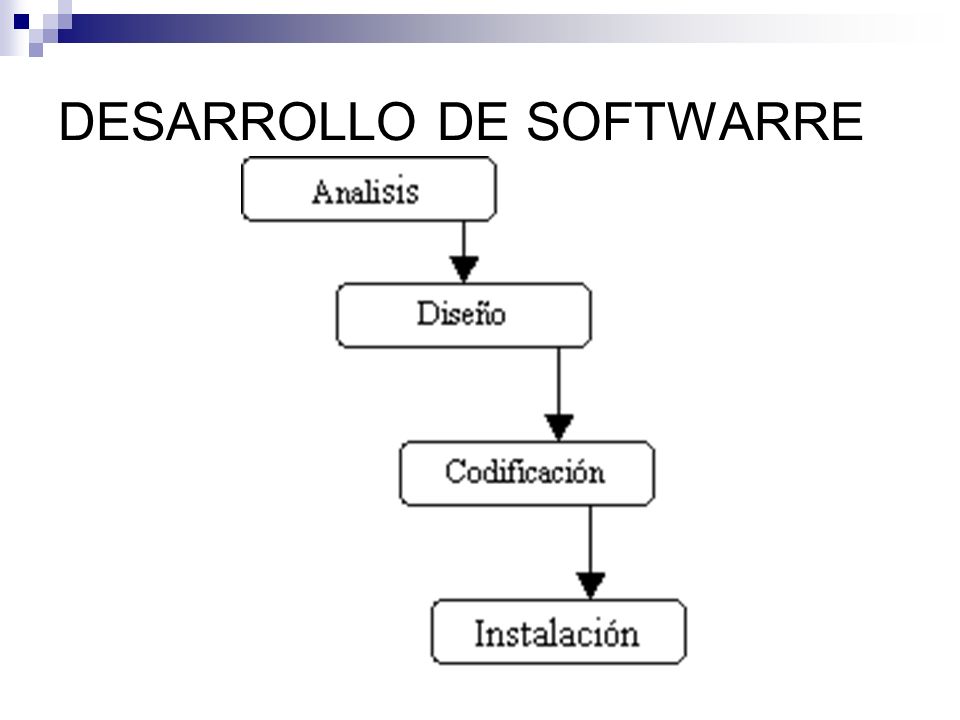 DESARROLLO DE SOFTWARRE

Analisis

Diseño

Codificación

Instalación